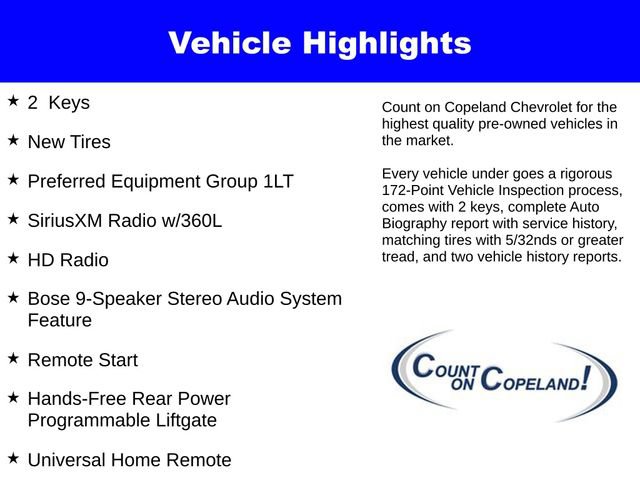 Vehicle Highlights

★ 2 Keys

★ New Tires

★ Preferred Equipment Group 1LT

★ SiriusXM Radio w/360L

★ HD Radio

★ Bose 9-Speaker Stereo Audio System Feature

★ Remote Start

★ Hands-Free Rear Power Programmable Liftgate

★ Universal Home Remote

Count on Copeland Chevrolet for the highest quality pre-owned vehicles in the market.

Every vehicle under goes a rigorous 172-Point Vehicle Inspection process, comes with 2 keys, complete Auto Biography report with service history, matching tires with 5/32nds or greater tread, and two vehicle history reports.

COUNT ON COPELAND!